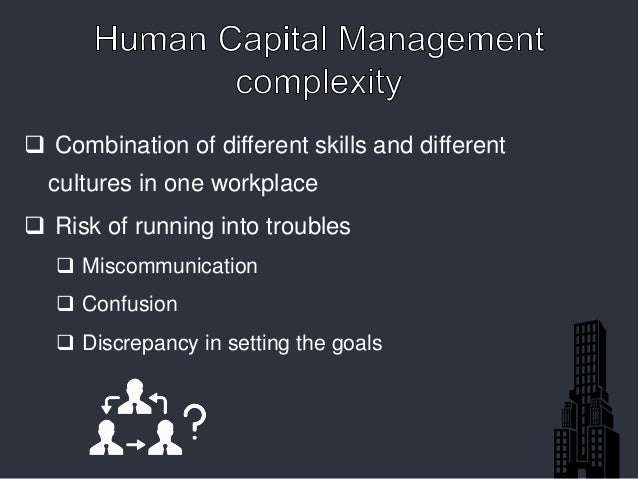 Human Capital Management complexity

❑ Combination of different skills and different cultures in one workplace

❑ Risk of running into troubles

❑ Miscommunication

❑ Confusion

❑ Discrepancy in setting the goals

?